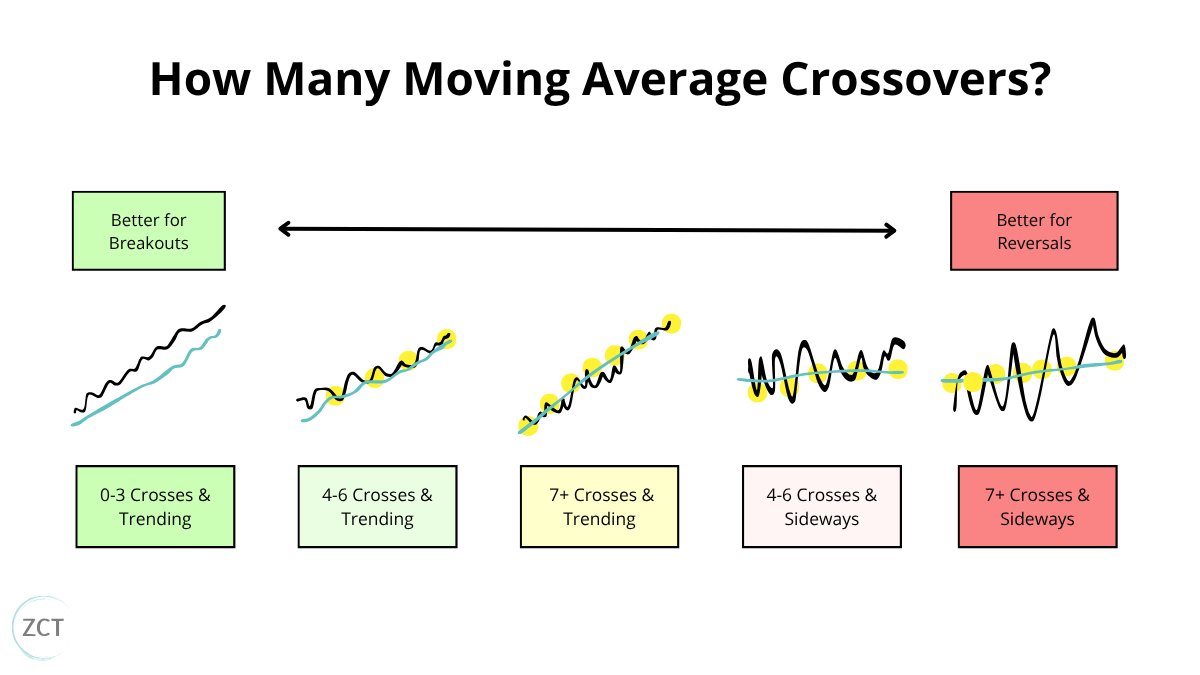 How Many Moving Average Crossovers?

Better for Breakouts

Better for Reversals

0-3 Crosses & Trending

4-6 Crosses & Trending

7+ Crosses & Trending

4-6 Crosses & Sideways

7+ Crosses & Sideways

ZCT